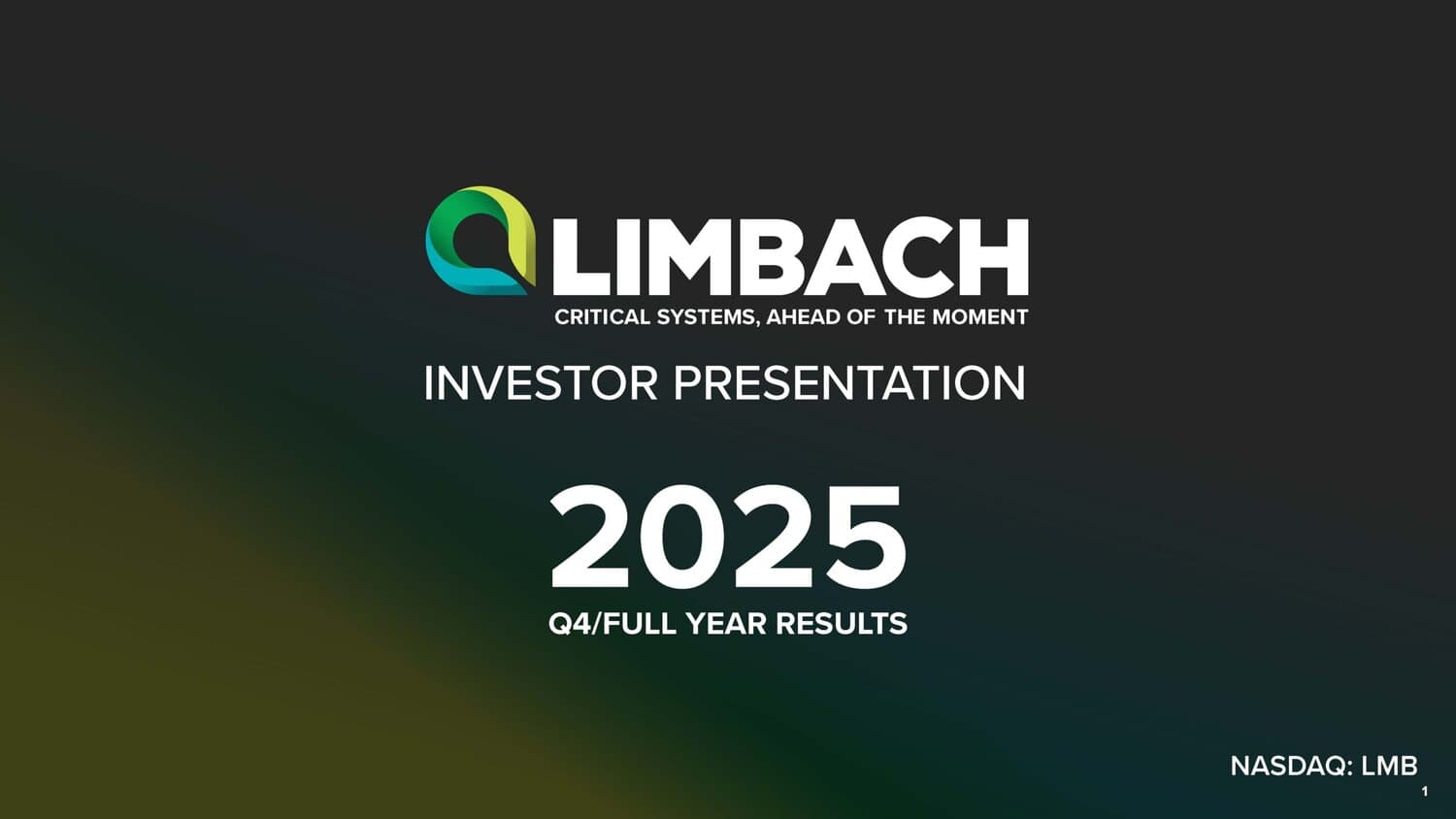 LIMBACH
CRITICAL SYSTEMS, AHEAD OF THE MOMENT

INVESTOR PRESENTATION

2025
Q4/FULL YEAR RESULTS

NASDAQ: LMB
1